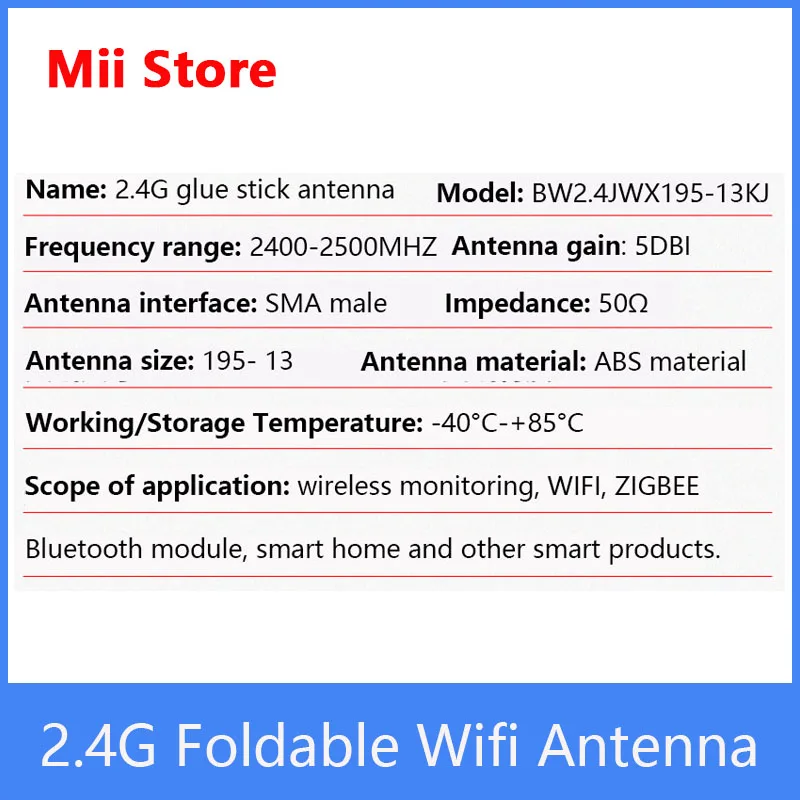 Mii Store

Name: 2.4G glue stick antenna Model: BW2.4JWX195-13KJ

Frequency range: 2400-2500MHZ Antenna gain: 5DBI

Antenna interface: SMA male Impedance: 50Ω

Antenna size: 195- 13 Antenna material: ABS material

Working/Storage Temperature: -40°C-+85°C

Scope of application: wireless monitoring, WIFI, ZIGBEE

Bluetooth module, smart home and other smart products.

2.4G Foldable Wifi Antenna